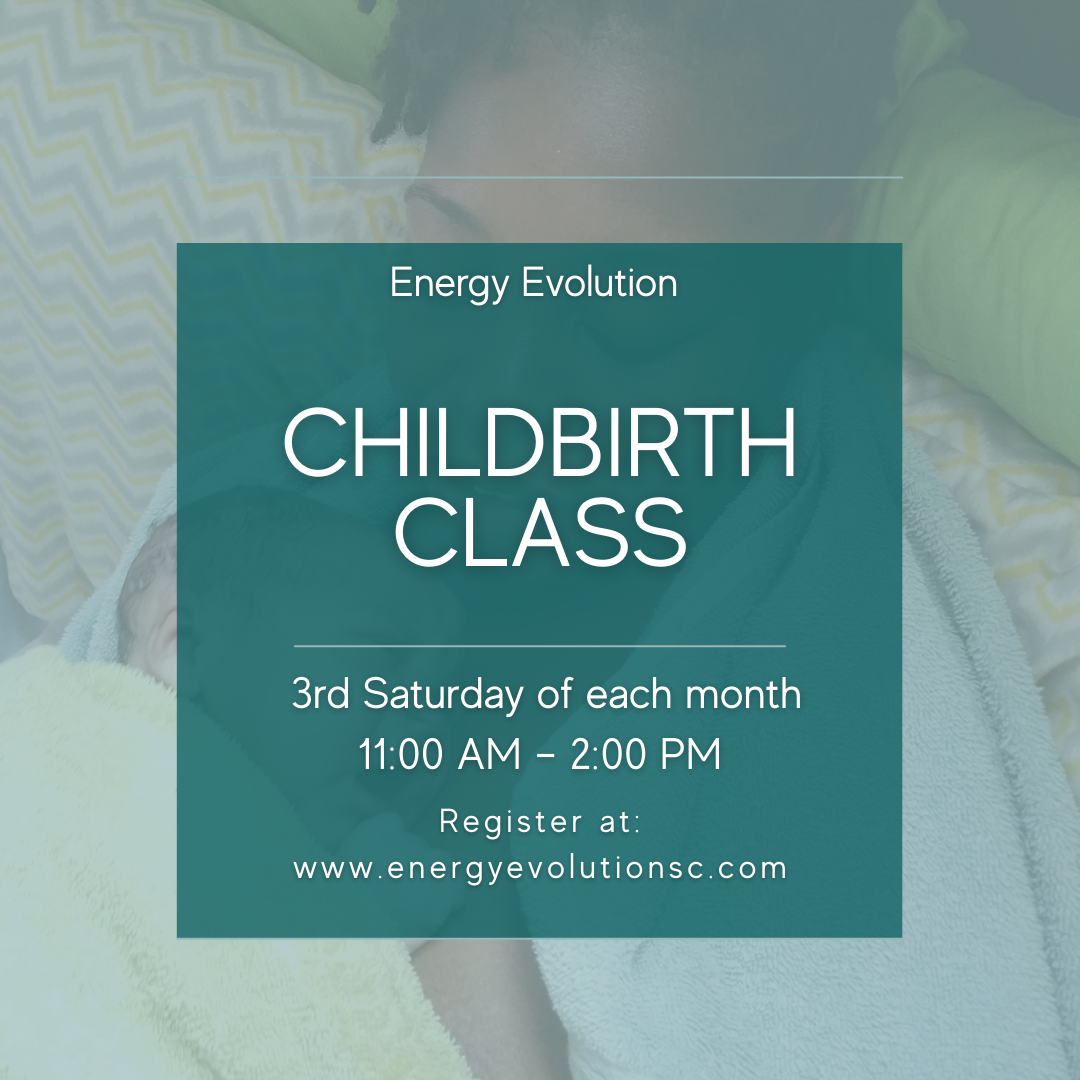 Energy Evolution

CHILDBIRTH CLASS

3rd Saturday of each month
11:00 AM - 2:00 PM

Register at:
www.energyevolutionsc.com